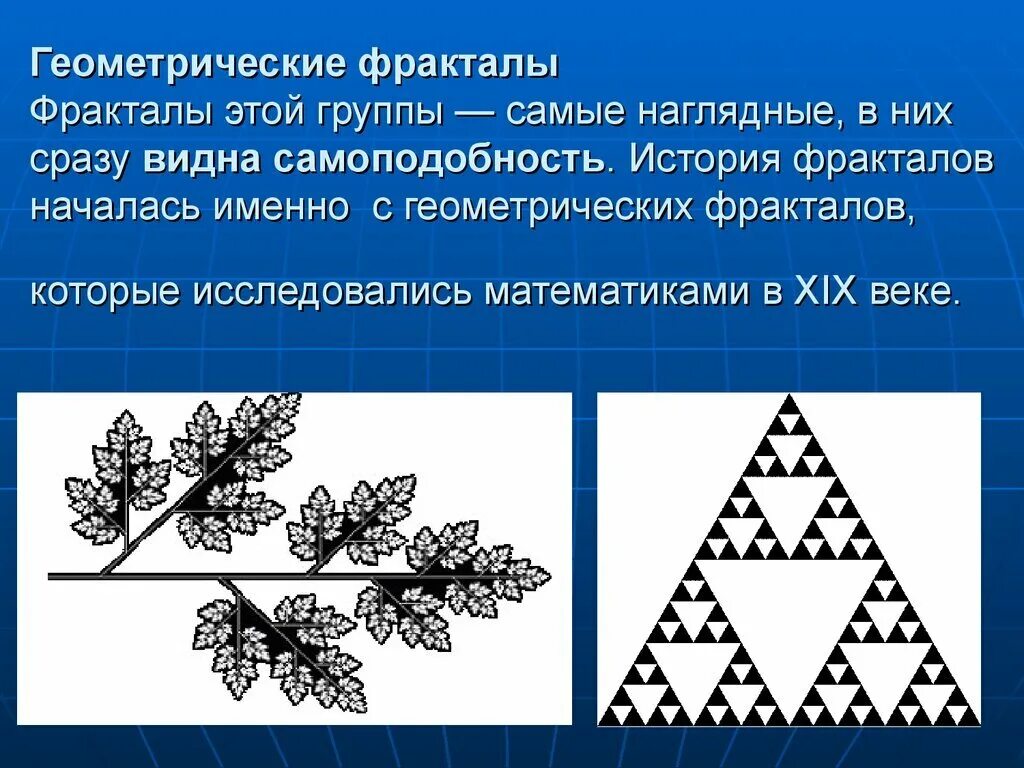 Геометрические фракталы
Фракталы этой группы — самые наглядные, в них сразу видна самоподобность. История фракталов началась именно с геометрических фракталов,

которые исследовались математиками в XIX веке.